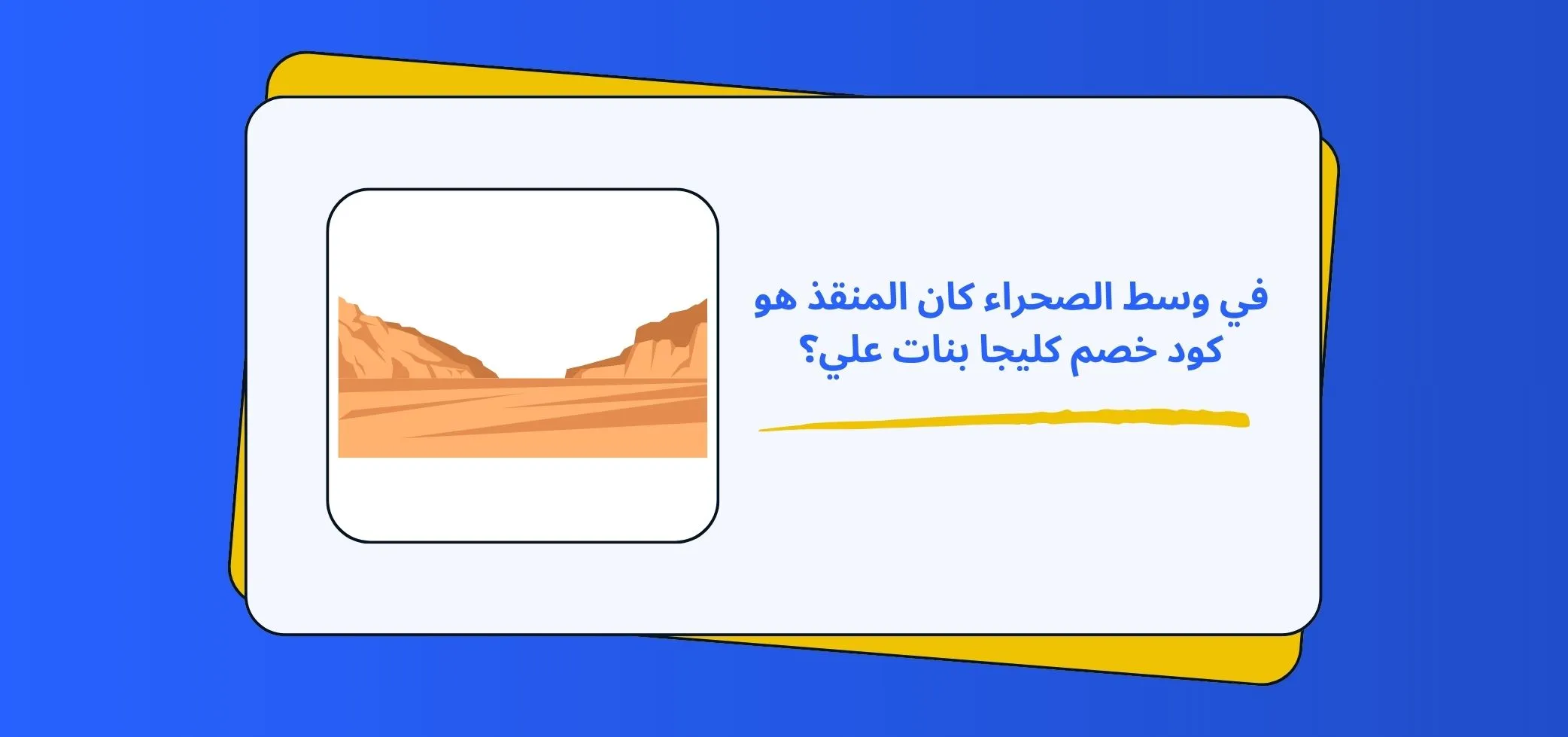 في وسط الصحراء كان المنقذ هو كود خصم كليجا بنات علي؟